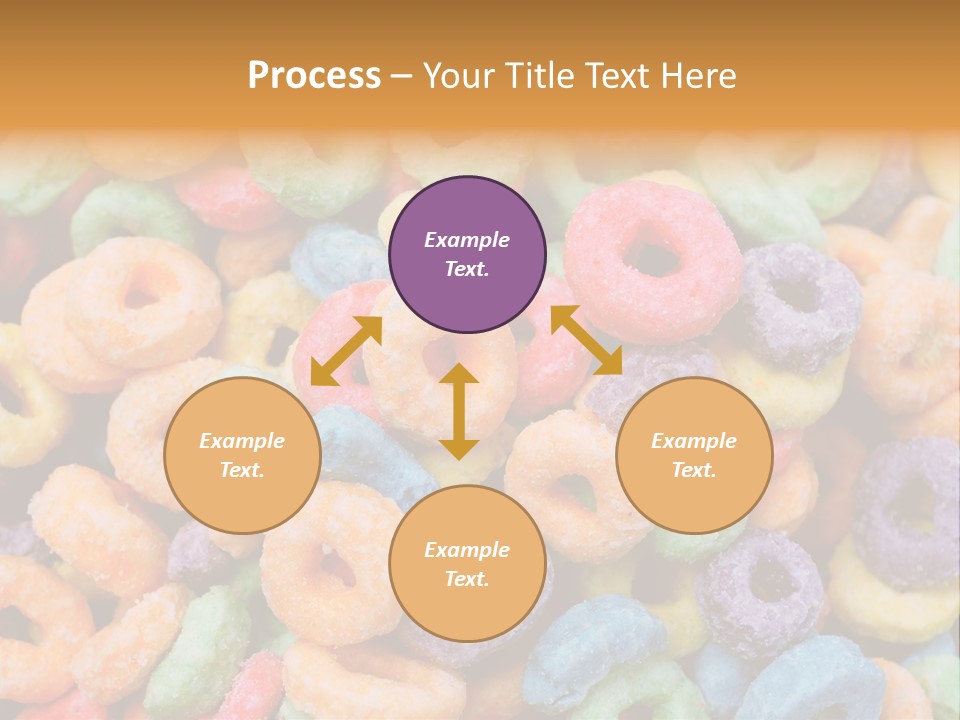 Process – Your Title Text Here

Example Text.

Example Text.

Example Text.

Example Text.